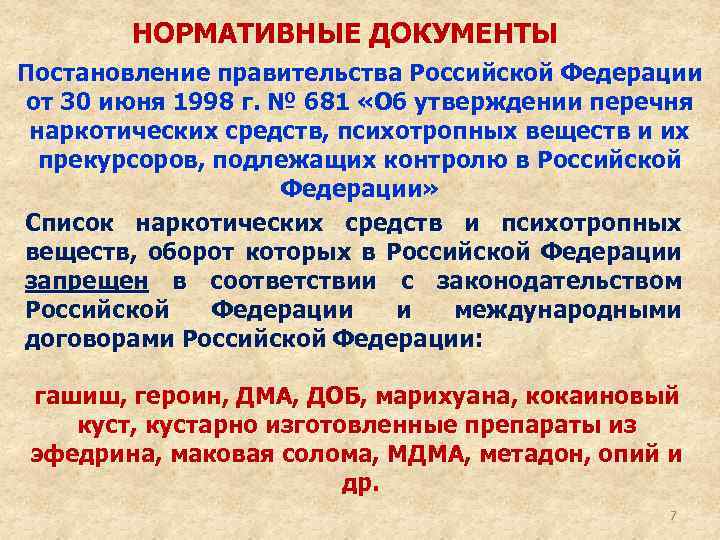 НОРМАТИВНЫЕ ДОКУМЕНТЫ

Постановление правительства Российской Федерации от 30 июня 1998 г. № 681 «Об утверждении перечня наркотических средств, психотропных веществ и их прекурсоров, подлежащих контролю в Российской Федерации»

Список наркотических средств и психотропных веществ, оборот которых в Российской Федерации запрещен в соответствии с законодательством Российской Федерации и международными договорами Российской Федерации:

гашиш, героин, ДМА, ДОБ, марихуана, кокаиновый куст, кустарно изготовленные препараты из эфедрина, маковая солома, МДМА, метадон, опий и др.

7